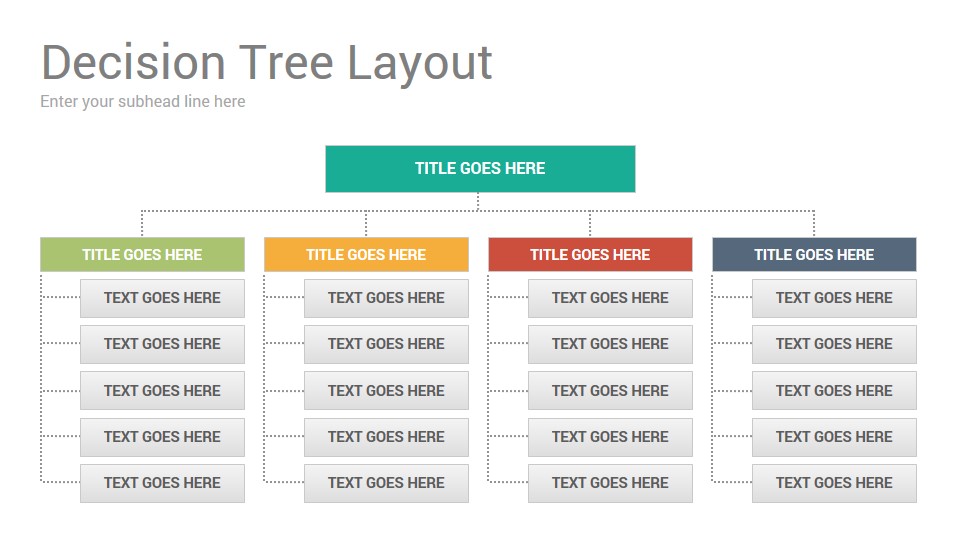 Decision Tree Layout
Enter your subhead line here

TITLE GOES HERE

TITLE GOES HERE
TEXT GOES HERE
TEXT GOES HERE
TEXT GOES HERE
TEXT GOES HERE
TEXT GOES HERE

TITLE GOES HERE
TEXT GOES HERE
TEXT GOES HERE
TEXT GOES HERE
TEXT GOES HERE
TEXT GOES HERE

TITLE GOES HERE
TEXT GOES HERE
TEXT GOES HERE
TEXT GOES HERE
TEXT GOES HERE
TEXT GOES HERE

TITLE GOES HERE
TEXT GOES HERE
TEXT GOES HERE
TEXT GOES HERE
TEXT GOES HERE
TEXT GOES HERE